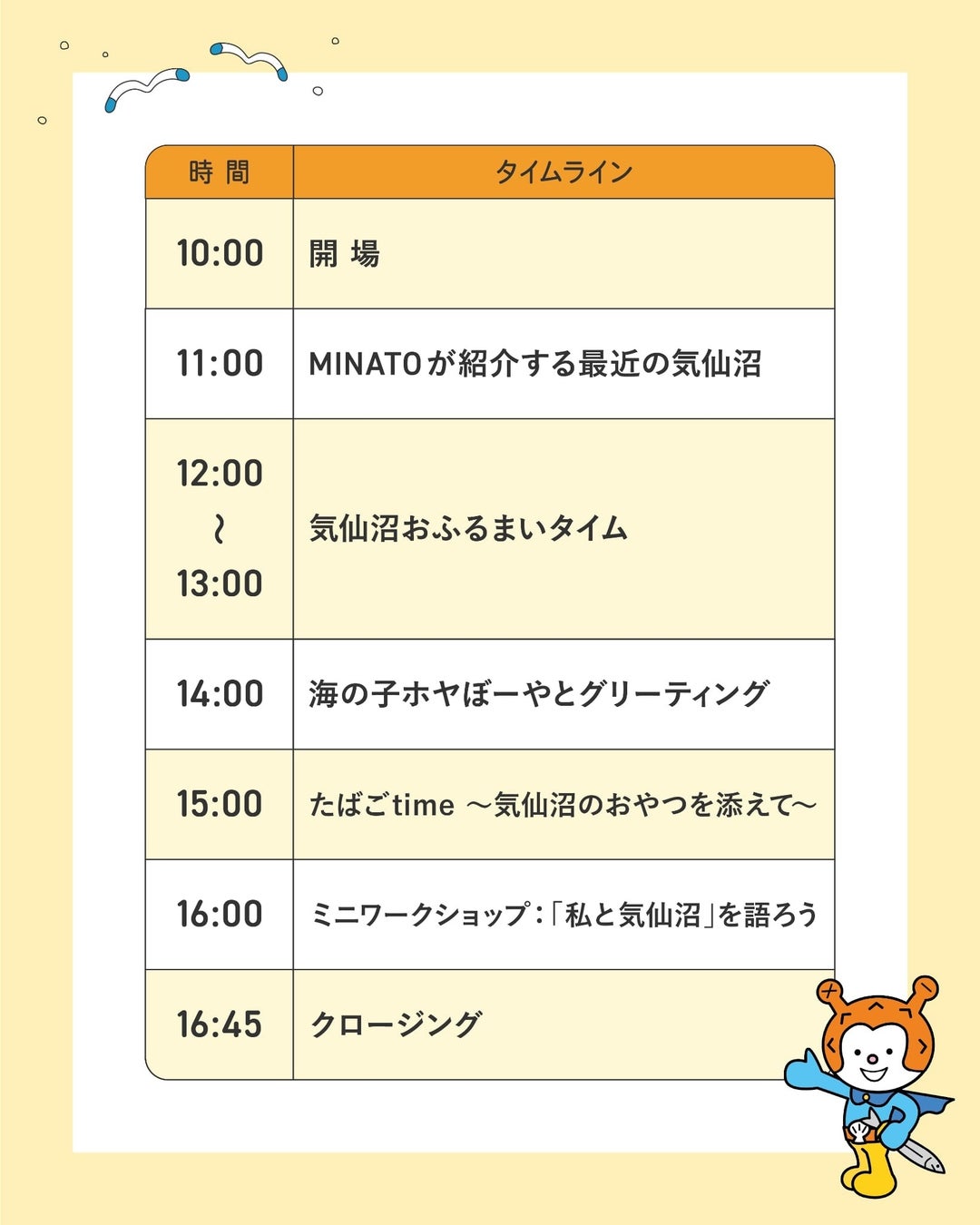 | 時 間 | タイムライン |
|---|---|
| 10:00 | 開 場 |
| 11:00 | MINATOが紹介する最近の気仙沼 |
| 12:00 〜 13:00 | 気仙沼おふるまいタイム |
| 14:00 | 海の子ホヤぼーやとグリーティング |
| 15:00 | たばごtime 〜気仙沼のおやつを添えて〜 |
| 16:00 | ミニワークショップ:「私と気仙沼」を語ろう |
| 16:45 | クロージング |